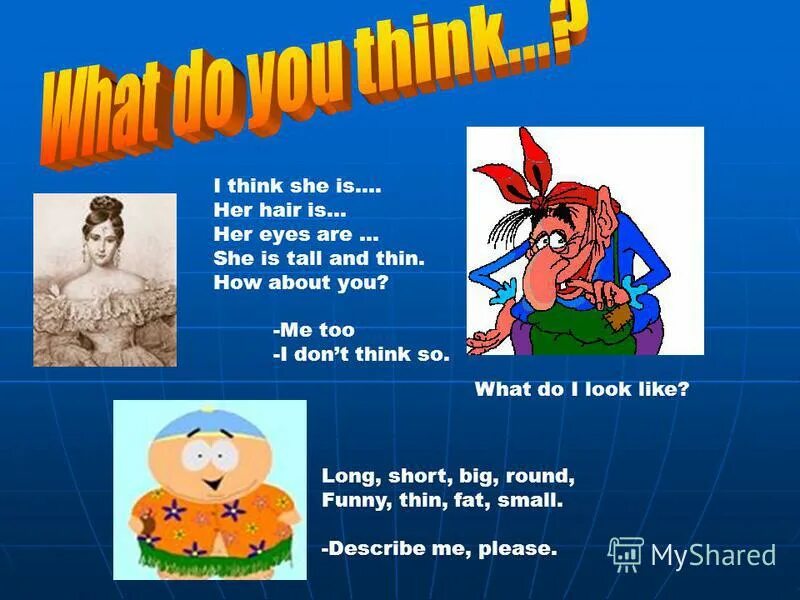 What do you think...?

I think she is....
Her hair is...
Her eyes are ...
She is tall and thin.
How about you?

-Me too
-I don't think so.

What do I look like?

Long, short, big, round,
Funny, thin, fat, small.

-Describe me, please.

MyShared